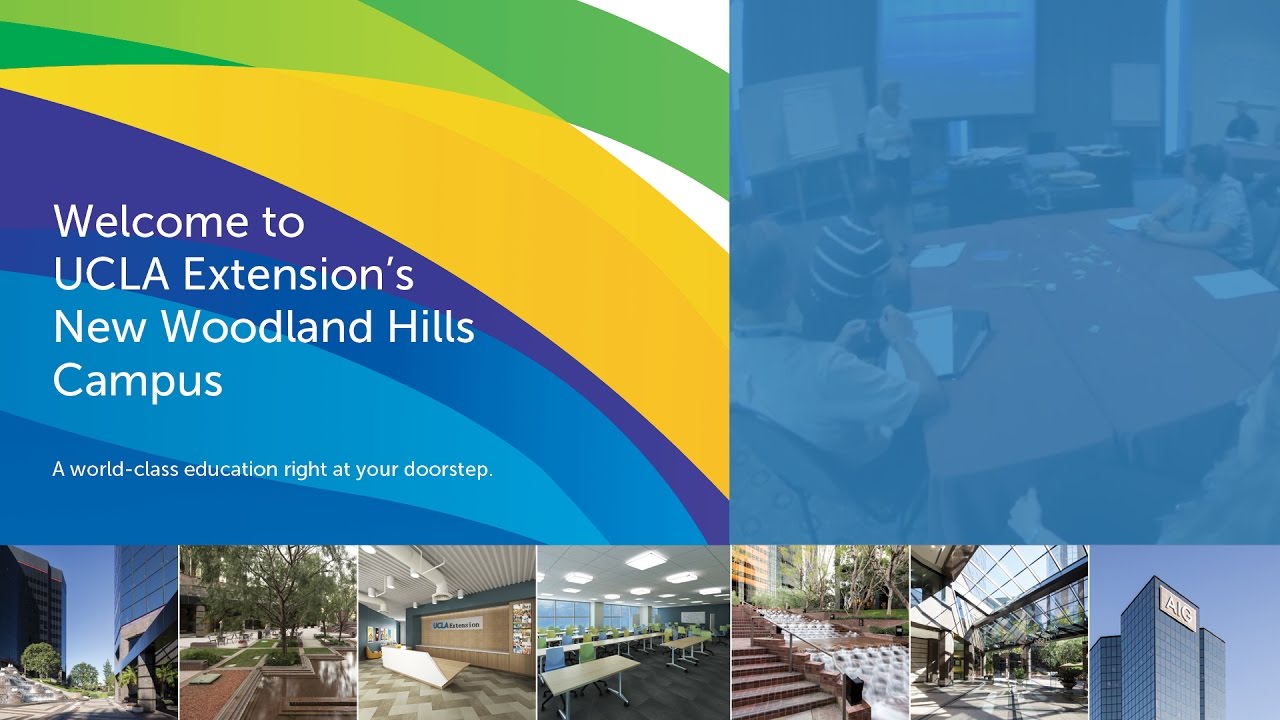 Welcome to UCLA Extension's New Woodland Hills Campus

A world-class education right at your doorstep.

UCLA Extension

AIG